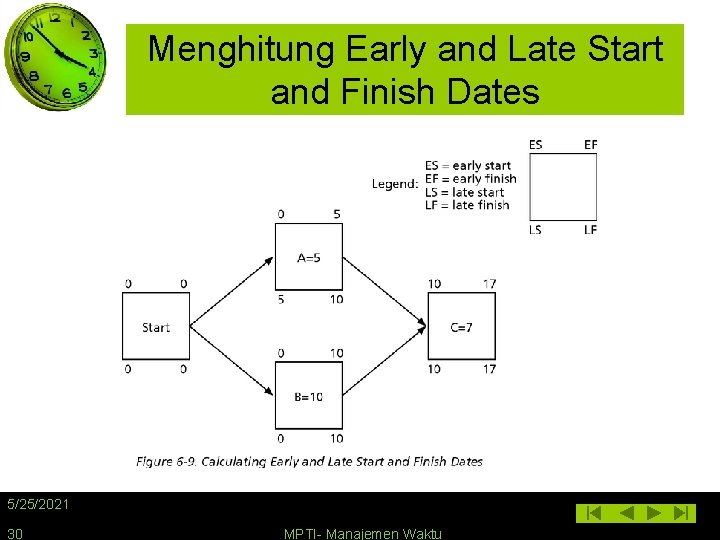 Menghitung Early and Late Start and Finish Dates

Legend: ES = early start
EF = early finish
LS = late start
LF = late finish

ES EF
LS LF

0 0
Start
0 0

0 5
A=5
5 10

0 10
B=10
0 10

10 17
C=7
10 17

Figure 6-9. Calculating Early and Late Start and Finish Dates

5/25/2021

30

MPTI- Manajemen Waktu